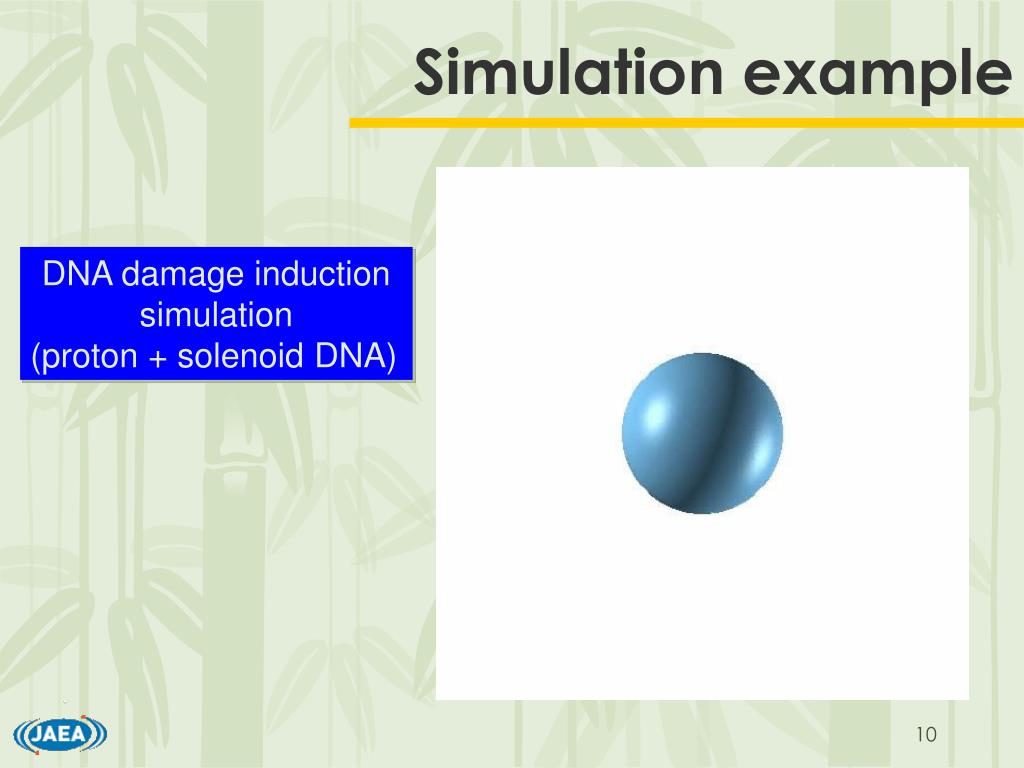 Simulation example

DNA damage induction simulation
(proton + solenoid DNA)

JAEA

10